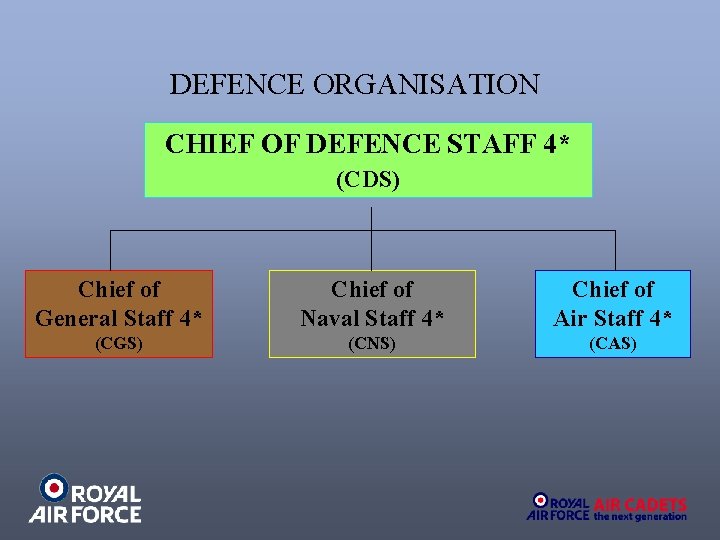 DEFENCE ORGANISATION

CHIEF OF DEFENCE STAFF 4*
(CDS)

Chief of
General Staff 4*
(CGS)

Chief of
Naval Staff 4*
(CNS)

Chief of
Air Staff 4*
(CAS)

ROYAL AIR FORCE

ROYAL AIR FORCE AIR CADETS the next generation